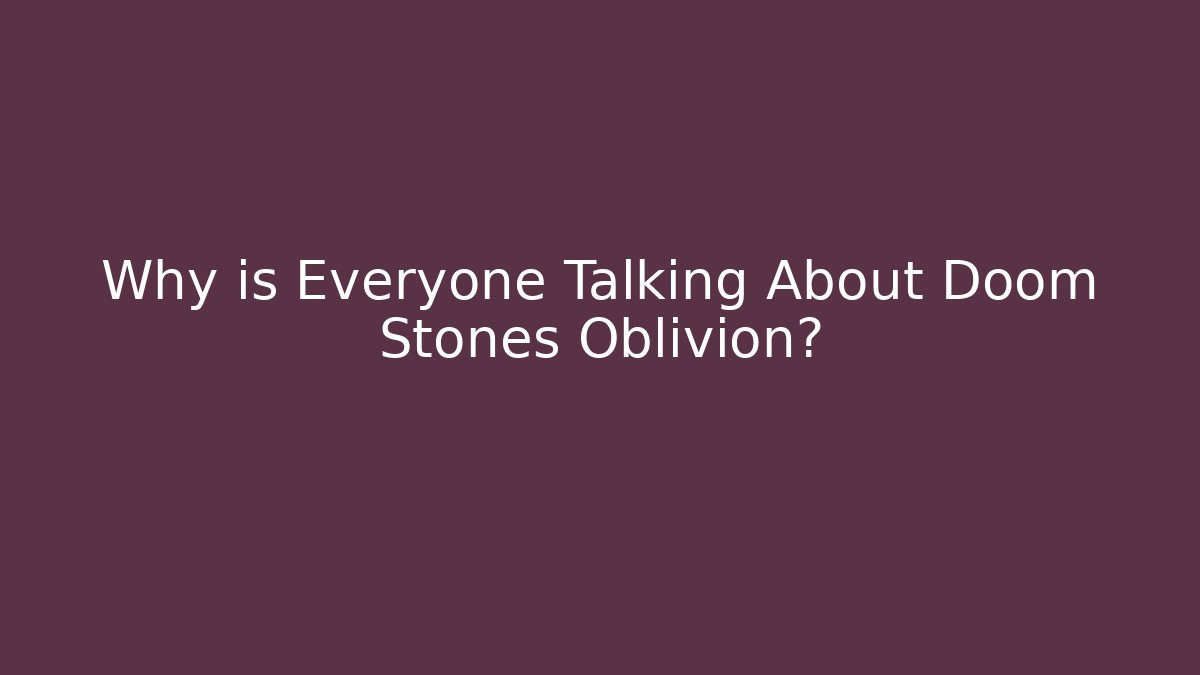 Why is Everyone Talking About Doom Stones Oblivion?